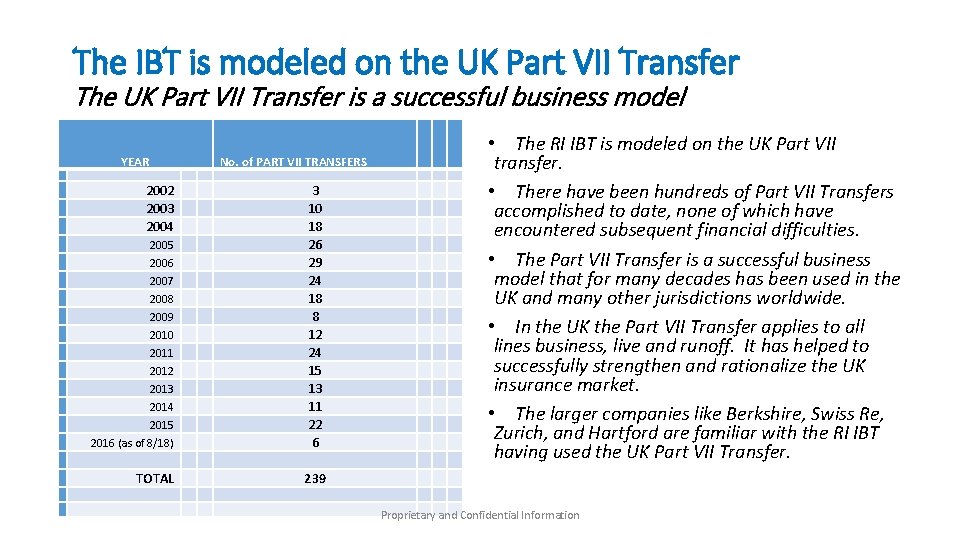 The IBT is modeled on the UK Part VII Transfer

The UK Part VII Transfer is a successful business model

| YEAR | No. of PART VII TRANSFERS |
|---|---|
| 2002 | 3 |
| 2003 | 10 |
| 2004 | 18 |
| 2005 | 26 |
| 2006 | 29 |
| 2007 | 24 |
| 2008 | 18 |
| 2009 | 8 |
| 2010 | 12 |
| 2011 | 24 |
| 2012 | 15 |
| 2013 | 13 |
| 2014 | 11 |
| 2015 | 22 |
| 2016 (as of 8/18) | 6 |
| TOTAL | 239 |

• The RI IBT is modeled on the UK Part VII transfer.

• There have been hundreds of Part VII Transfers accomplished to date, none of which have encountered subsequent financial difficulties.

• The Part VII Transfer is a successful business model that for many decades has been used in the UK and many other jurisdictions worldwide.

• In the UK the Part VII Transfer applies to all lines business, live and runoff. It has helped to successfully strengthen and rationalize the UK insurance market.

• The larger companies like Berkshire, Swiss Re, Zurich, and Hartford are familiar with the RI IBT having used the UK Part VII Transfer.

Proprietary and Confidential Information